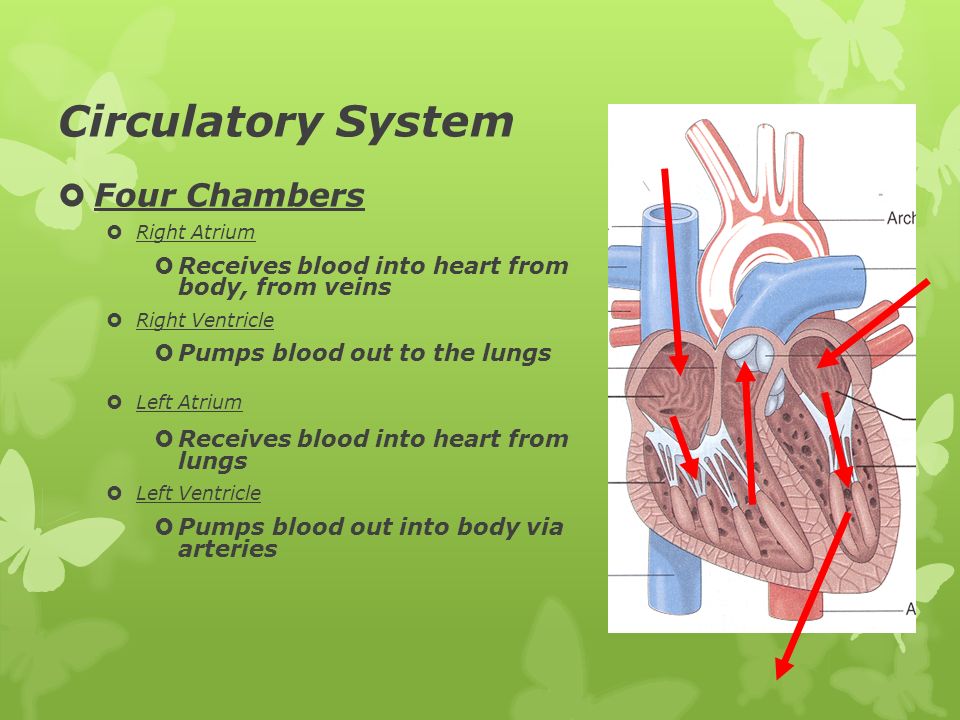 Circulatory System

Four Chambers

Right Atrium

Receives blood into heart from body, from veins

Right Ventricle

Pumps blood out to the lungs

Left Atrium

Receives blood into heart from lungs

Left Ventricle

Pumps blood out into body via arteries

Arch

A